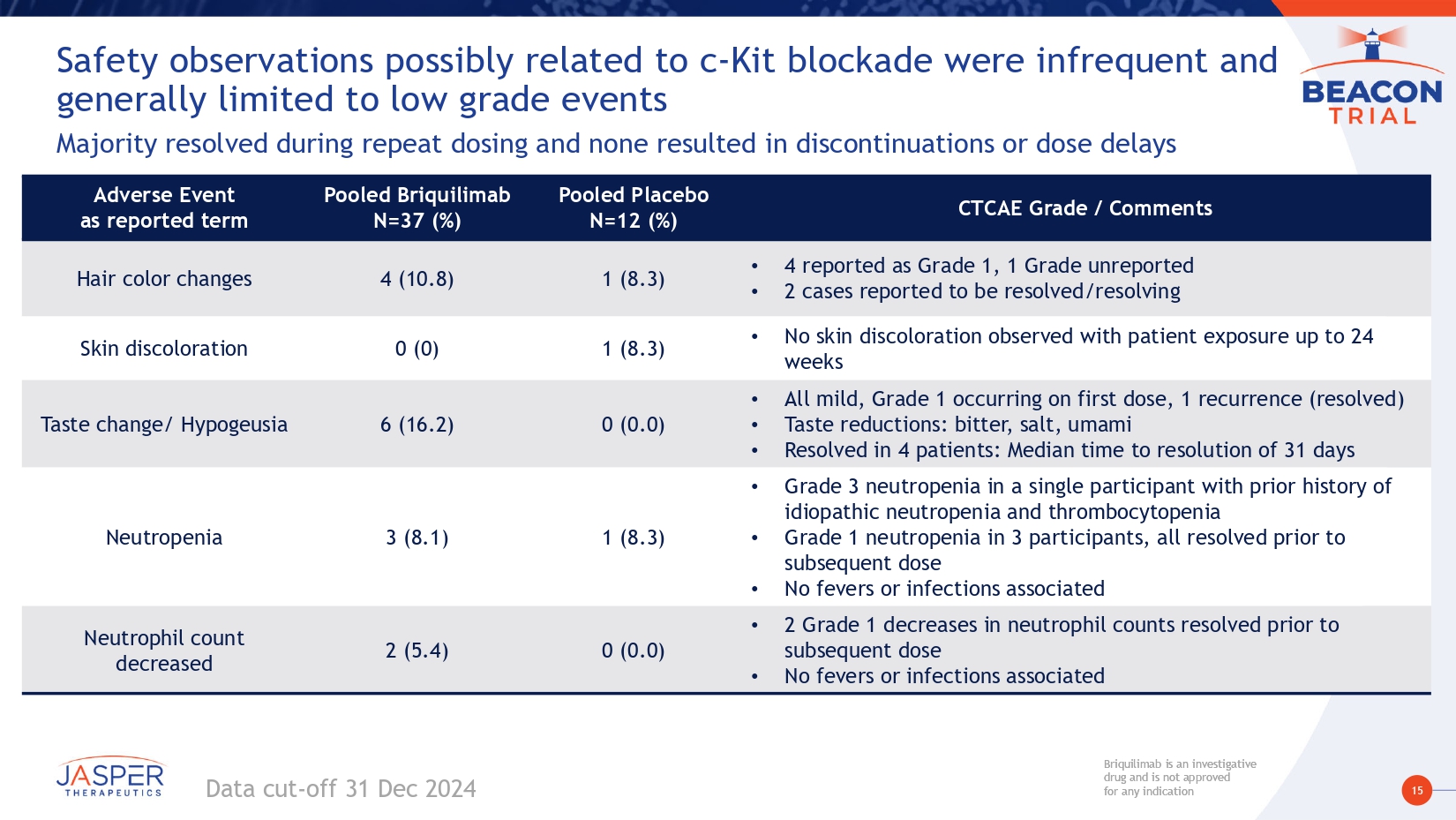 Safety observations possibly related to c-Kit blockade were infrequent and generally limited to low grade events

BEACON TRIAL

Majority resolved during repeat dosing and none resulted in discontinuations or dose delays

| Adverse Event as reported term | Pooled Briquilimab N=37 (%) | Pooled Placebo N=12 (%) | CTCAE Grade / Comments |
|---|---|---|---|
| Hair color changes | 4 (10.8) | 1 (8.3) | • 4 reported as Grade 1, 1 Grade unreported • 2 cases reported to be resolved/resolving |
| Skin discoloration | 0 (0) | 1 (8.3) | • No skin discoloration observed with patient exposure up to 24 weeks |
| Taste change/ Hypogeusia | 6 (16.2) | 0 (0.0) | • All mild, Grade 1 occurring on first dose, 1 recurrence (resolved) • Taste reductions: bitter, salt, umami • Resolved in 4 patients: Median time to resolution of 31 days |
| Neutropenia | 3 (8.1) | 1 (8.3) | • Grade 3 neutropenia in a single participant with prior history of idiopathic neutropenia and thrombocytopenia • Grade 1 neutropenia in 3 participants, all resolved prior to subsequent dose • No fevers or infections associated |
| Neutrophil count decreased | 2 (5.4) | 0 (0.0) | • 2 Grade 1 decreases in neutrophil counts resolved prior to subsequent dose • No fevers or infections associated |

JASPER THERAPEUTICS

Data cut-off 31 Dec 2024

Briquilimab is an investigative drug and is not approved for any indication

15